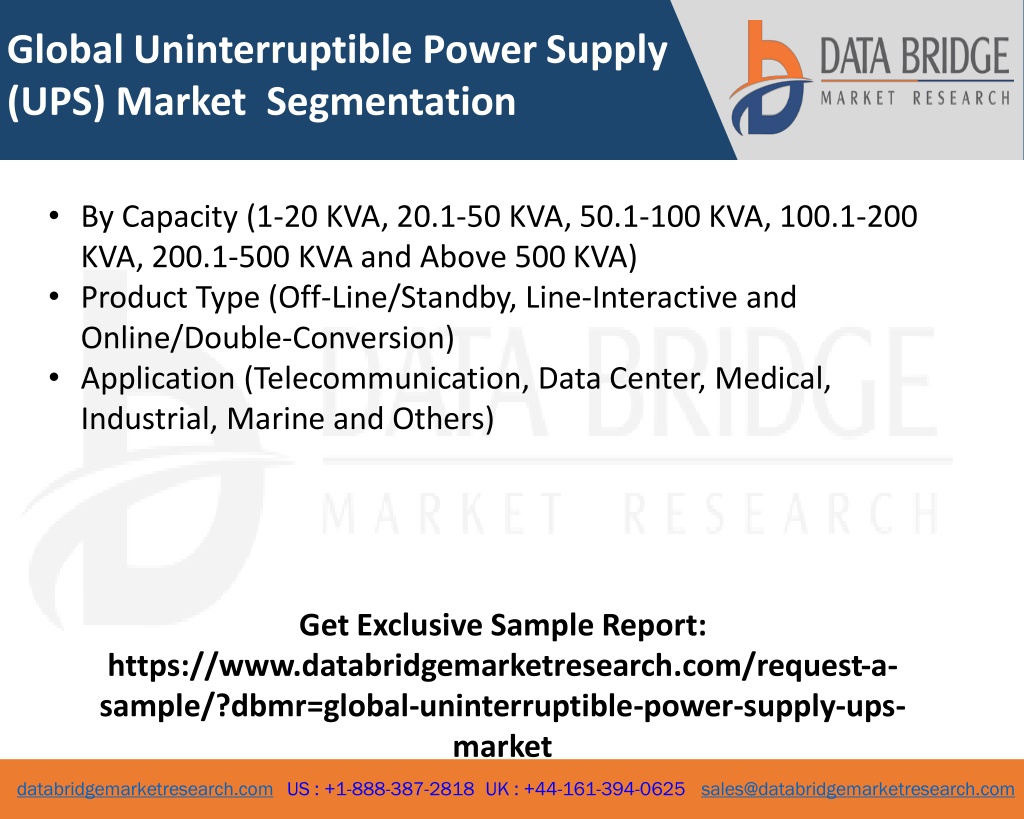 Global Uninterruptible Power Supply (UPS) Market Segmentation

DATA BRIDGE
MARKET RESEARCH

• By Capacity (1-20 KVA, 20.1-50 KVA, 50.1-100 KVA, 100.1-200 KVA, 200.1-500 KVA and Above 500 KVA)
• Product Type (Off-Line/Standby, Line-Interactive and Online/Double-Conversion)
• Application (Telecommunication, Data Center, Medical, Industrial, Marine and Others)

DATA BRIDGE
MARKET RESEARCH

Get Exclusive Sample Report: https://www.databridgemarketresearch.com/request-a-sample/?dbmr=global-uninterruptible-power-supply-ups-market

databridgemarketresearch.com US : +1-888-387-2818 UK : +44-161-394-0625 sales@databridgemarketresearch.com